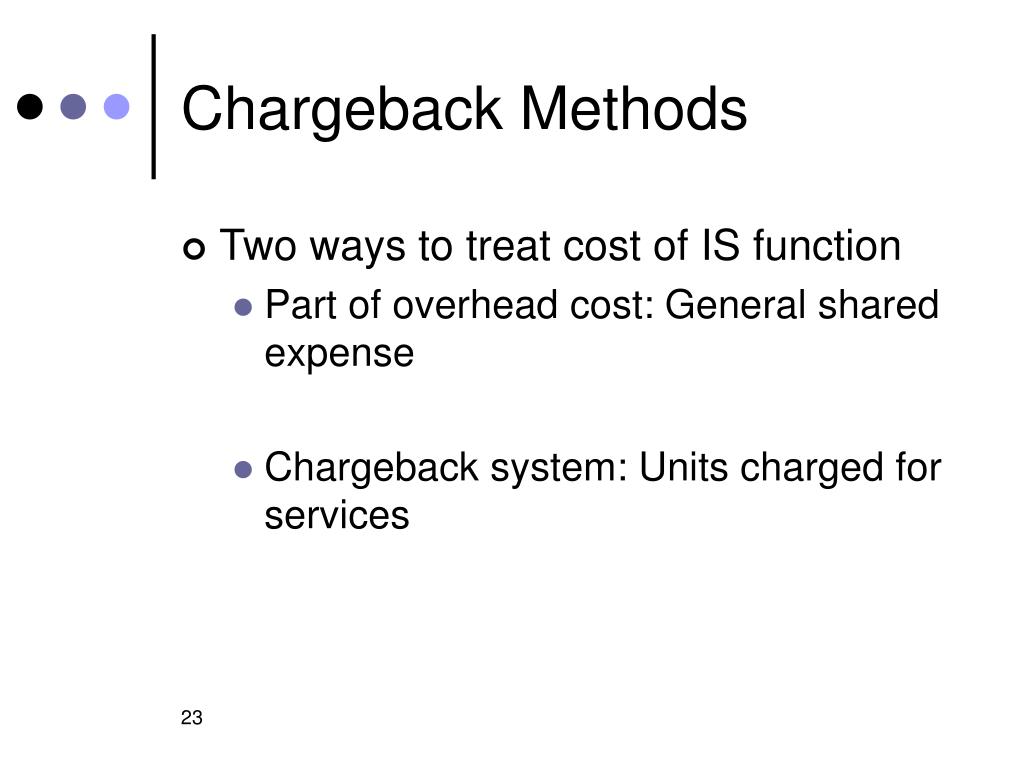 Chargeback Methods

Two ways to treat cost of IS function

Part of overhead cost: General shared expense

Chargeback system: Units charged for services

23